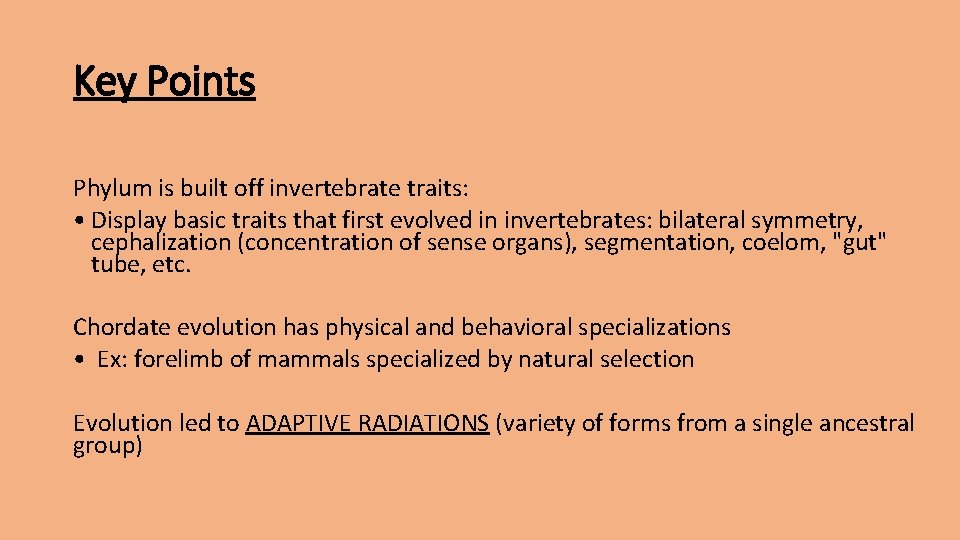 Key Points

Phylum is built off invertebrate traits:
• Display basic traits that first evolved in invertebrates: bilateral symmetry, cephalization (concentration of sense organs), segmentation, coelom, "gut" tube, etc.

Chordate evolution has physical and behavioral specializations
• Ex: forelimb of mammals specialized by natural selection

Evolution led to ADAPTIVE RADIATIONS (variety of forms from a single ancestral group)